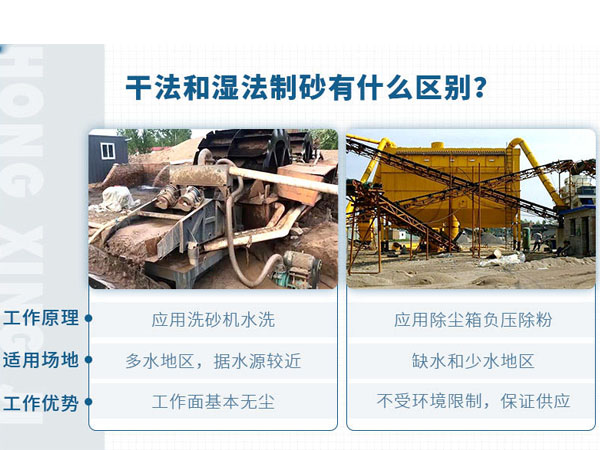 HONG XING

干法和湿法制砂有什么区别?

| | | |
|---|---|---|
| 工作原理 | 应用洗砂机水洗 | 应用除尘箱负压除粉 |
| 适用场地 | 多水地区，据水源较近 | 缺水和少水地区 |
| 工作优势 | 工作面基本无尘 | 不受环境限制，保证供应 |